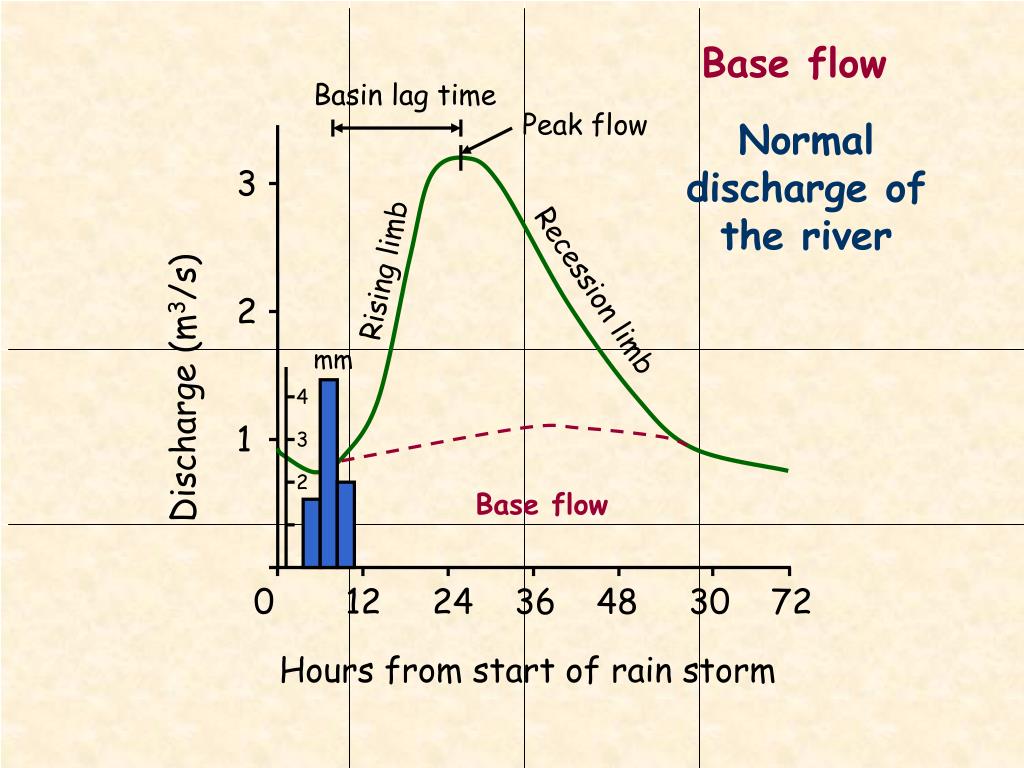 Base flow

Normal discharge of the river

Basin lag time

Peak flow

Rising limb

Recession limb

Discharge ($m^3/s$)

3

2

1

mm

4

3

2

Base flow

0 12 24 36 48 30 72

Hours from start of rain storm